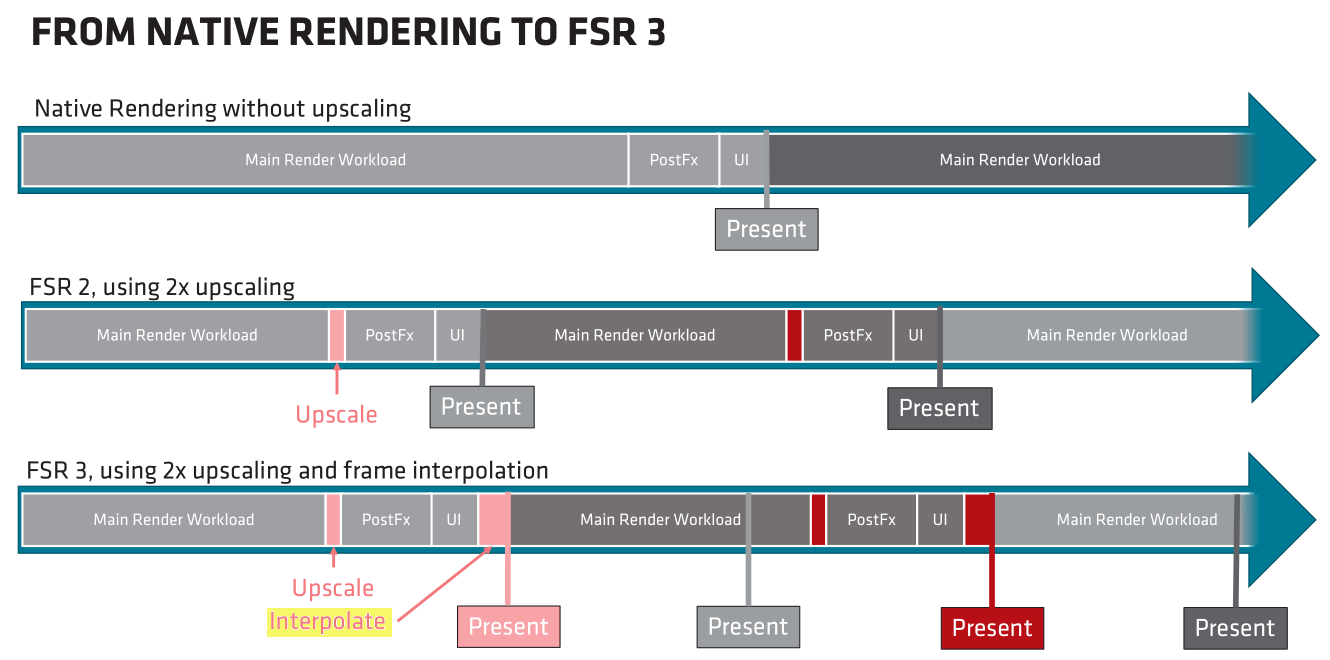 FROM NATIVE RENDERING TO FSR 3

Native Rendering without upscaling

Main Render Workload
PostFx
UI
Main Render Workload
Present

FSR 2, using 2x upscaling

Main Render Workload
PostFx
UI
Main Render Workload
PostFx
UI
Main Render Workload
Upscale
Present
Present

FSR 3, using 2x upscaling and frame interpolation

Main Render Workload
PostFx
UI
Main Render Workload
PostFx
UI
Main Render Workload
Upscale
Interpolate
Present
Present
Present
Present